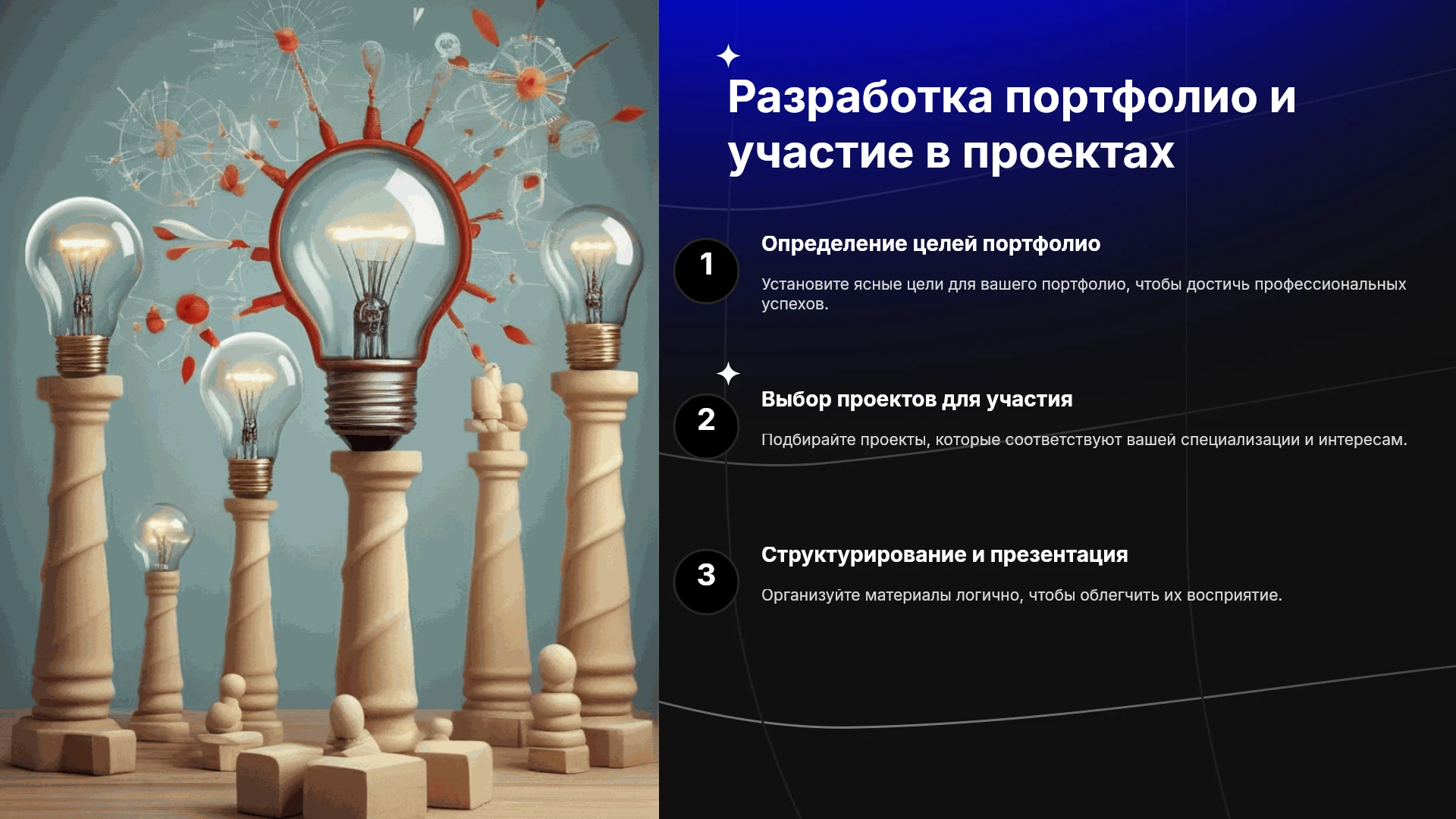 Разработка портфолио и участие в проектах

1

Определение целей портфолио

Установите ясные цели для вашего портфолио, чтобы достичь профессиональных успехов.

2

Выбор проектов для участия

Подбирайте проекты, которые соответствуют вашей специализации и интересам.

3

Структурирование и презентация

Организуйте материалы логично, чтобы облегчить их восприятие.